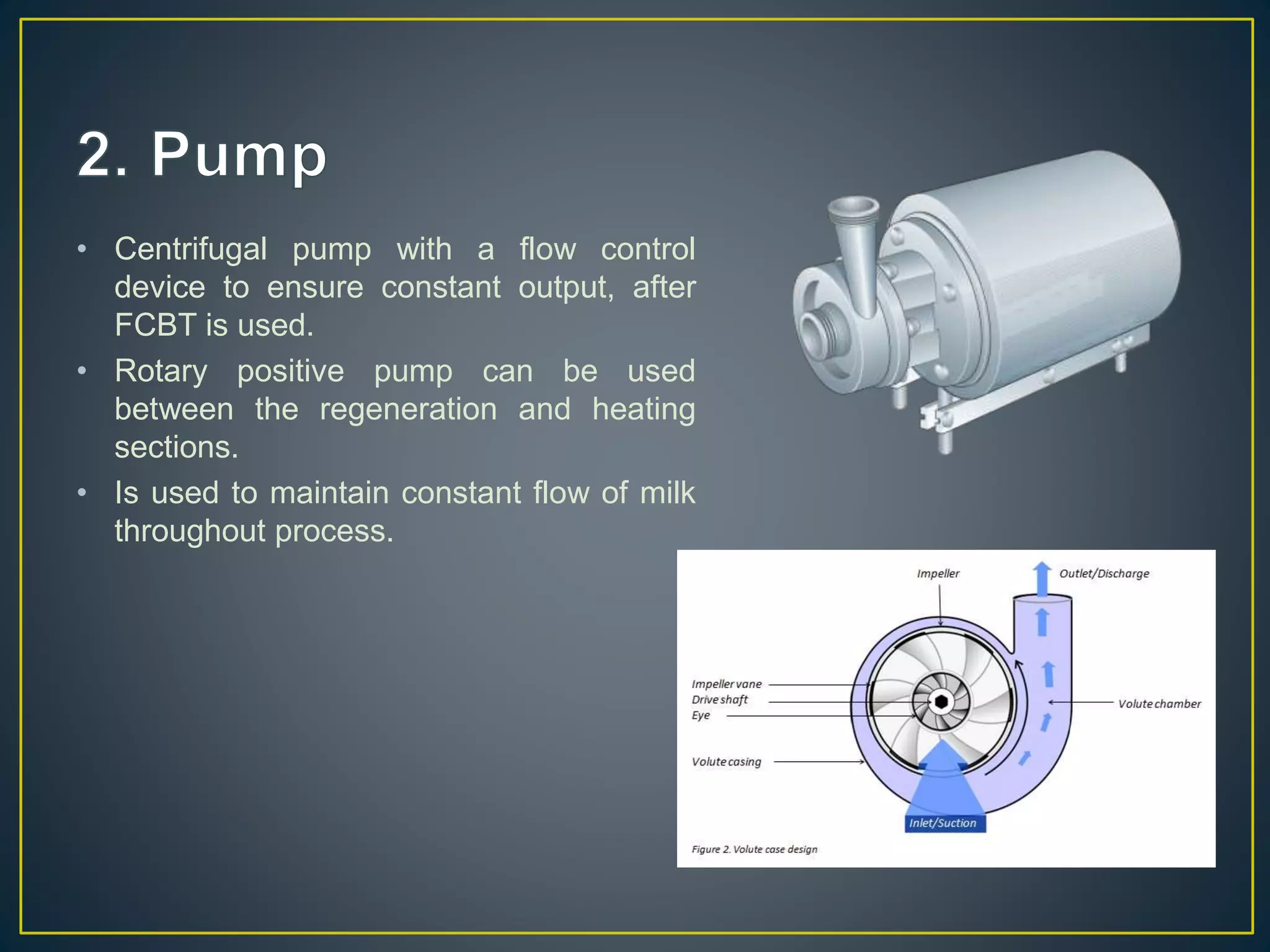 2. Pump

• Centrifugal pump with a flow control device to ensure constant output, after FCBT is used.
• Rotary positive pump can be used between the regeneration and heating sections.
• Is used to maintain constant flow of milk throughout process.

Impeller
Outlet/Discharge
Impeller vane
Drive shaft
Eye
Volute chamber
Volute casing
Inlet/Suction
Figure 2. Volute case design